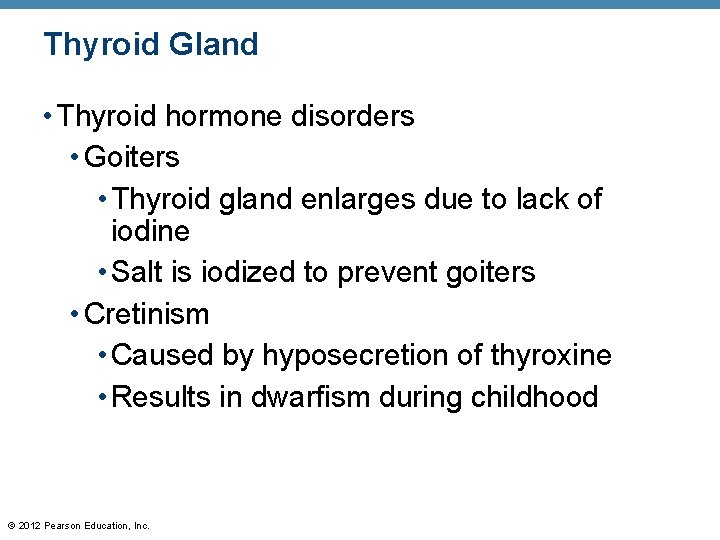 Thyroid Gland

• Thyroid hormone disorders
  • Goiters
    • Thyroid gland enlarges due to lack of iodine
    • Salt is iodized to prevent goiters
  • Cretinism
    • Caused by hyposecretion of thyroxine
    • Results in dwarfism during childhood

© 2012 Pearson Education, Inc.